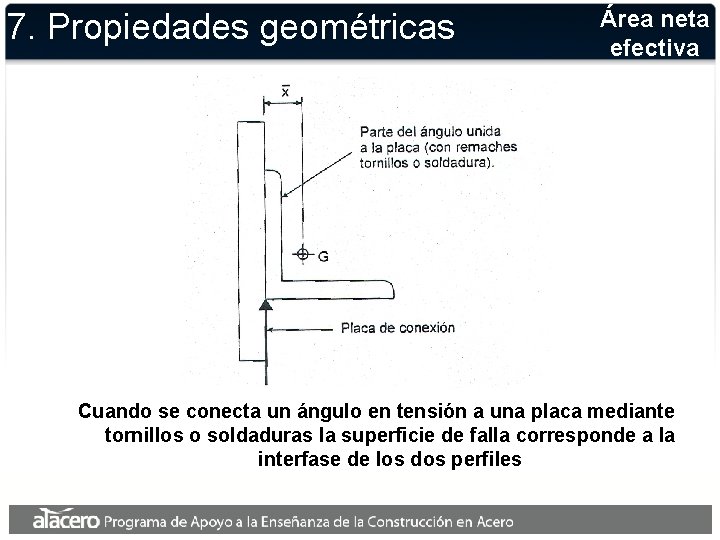 7. Propiedades geométricas

Área neta efectiva

$\bar{x}$

Parte del ángulo unida a la placa (con remaches tornillos o soldadura).

G

Placa de conexión

Cuando se conecta un ángulo en tensión a una placa mediante tornillos o soldaduras la superficie de falla corresponde a la interfase de los dos perfiles

alacero Programa de Apoyo a la Enseñanza de la Construcción en Acero